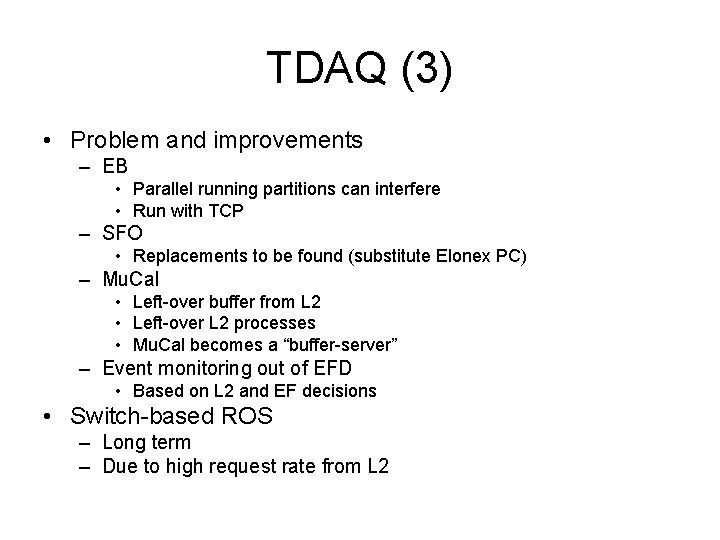 TDAQ (3)

• Problem and improvements
– EB
• Parallel running partitions can interfere
• Run with TCP
– SFO
• Replacements to be found (substitute Elonex PC)
– MuCal
• Left-over buffer from L2
• Left-over L2 processes
• MuCal becomes a “buffer-server”
– Event monitoring out of EFD
• Based on L2 and EF decisions
• Switch-based ROS
– Long term
– Due to high request rate from L2